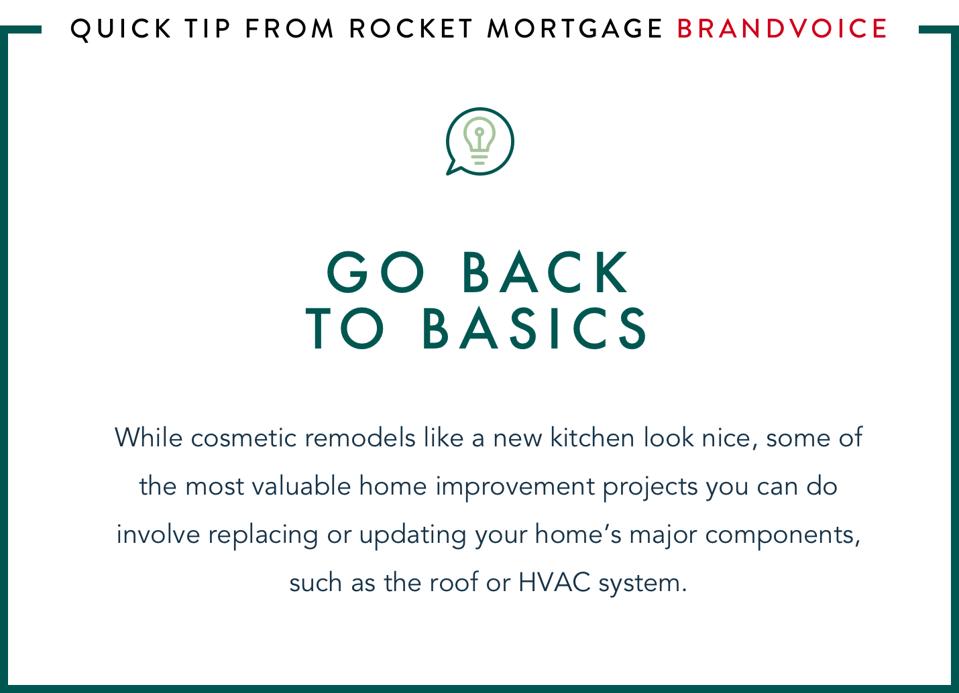 QUICK TIP FROM ROCKET MORTGAGE BRANDVOICE

GO BACK TO BASICS

While cosmetic remodels like a new kitchen look nice, some of the most valuable home improvement projects you can do involve replacing or updating your home’s major components, such as the roof or HVAC system.